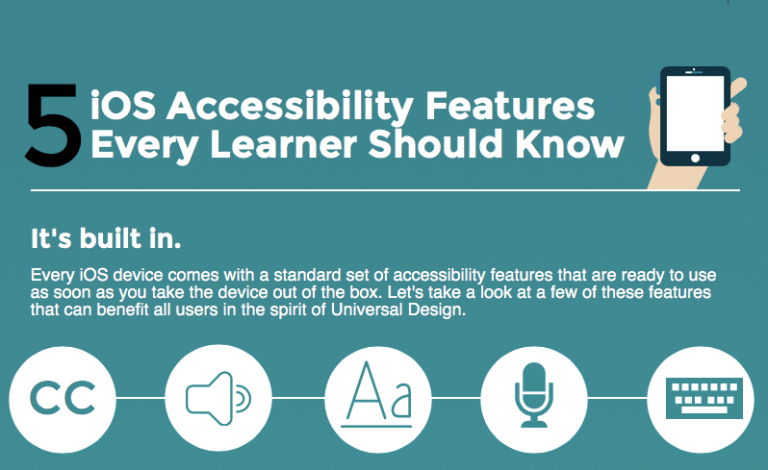 5 iOS Accessibility Features Every Learner Should Know

It's built in.

Every iOS device comes with a standard set of accessibility features that are ready to use as soon as you take the device out of the box. Let's take a look at a few of these features that can benefit all users in the spirit of Universal Design.

CC

Aa